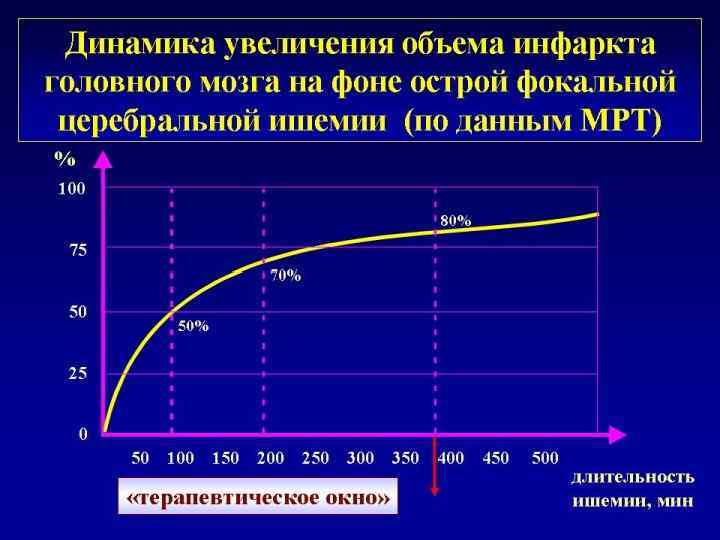 Динамика увеличения объема инфаркта головного мозга на фоне острой фокальной церебральной ишемии (по данным МРТ)

%

100

75

50

25

0

80%

70%

50%

50 100 150 200 250 300 350 400 450 500

длительность ишемии, мин

«терапевтическое окно»